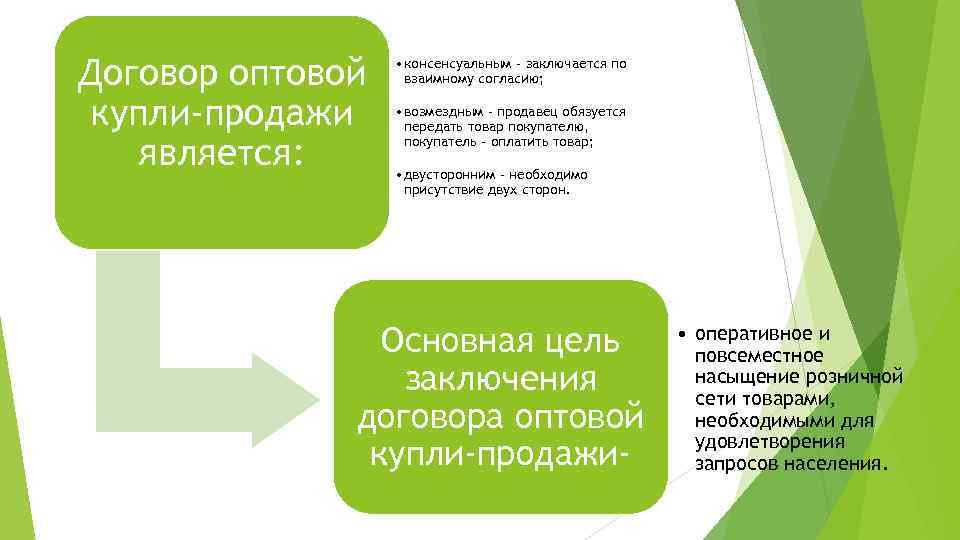 Договор оптовой купли-продажи является:

• консенсуальным - заключается по взаимному согласию;

• возмездным - продавец обязуется передать товар покупателю, покупатель - оплатить товар;

• двусторонним - необходимо присутствие двух сторон.

Основная цель заключения договора оптовой купли-продажи-

• оперативное и повсеместное насыщение розничной сети товарами, необходимыми для удовлетворения запросов населения.